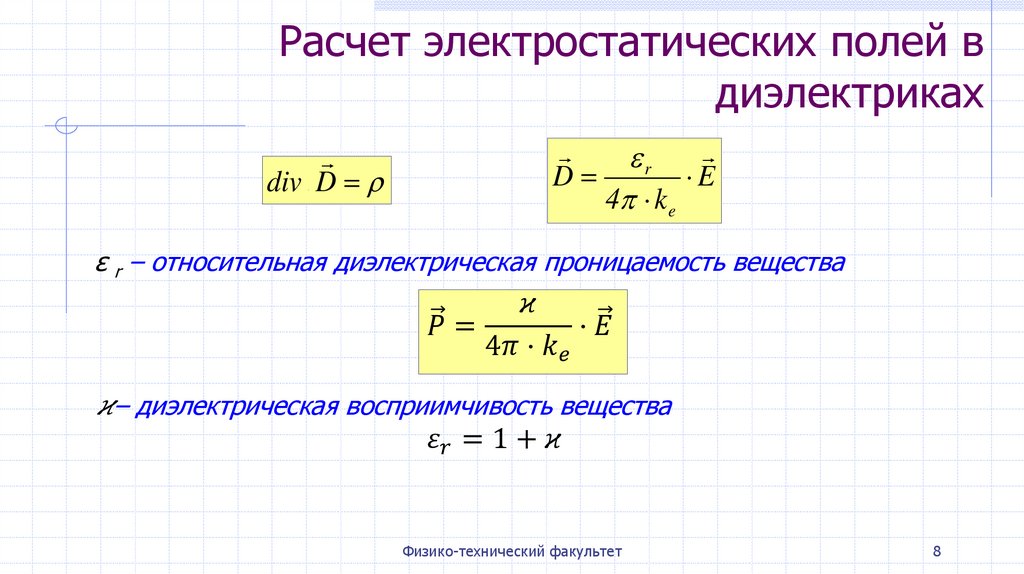 Расчет электростатических полей в диэлектриках

$div\ \vec{D} = \rho$

$\vec{D} = \frac{\varepsilon_r}{4\pi \cdot k_e} \cdot \vec{E}$

$\varepsilon_r$ – относительная диэлектрическая проницаемость вещества

$\vec{P} = \frac{\varkappa}{4\pi \cdot k_e} \cdot \vec{E}$

$\varkappa$– диэлектрическая восприимчивость вещества

$\varepsilon_r = 1 + \varkappa$

Физико-технический факультет

8